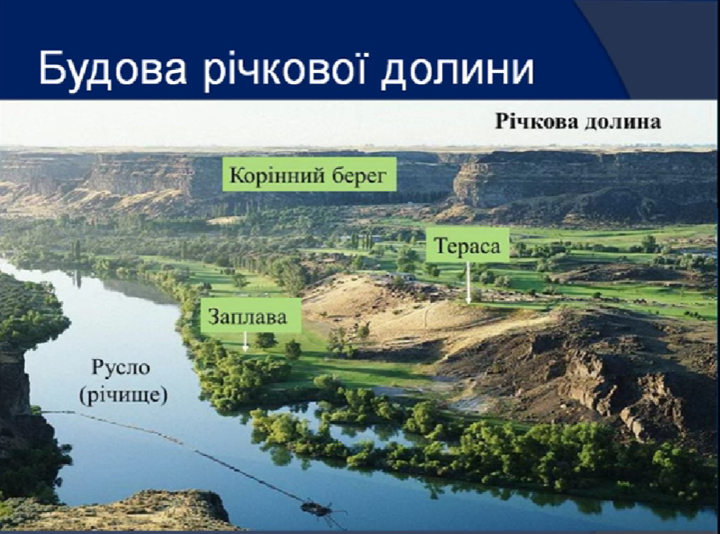 Будова річкової долини

Річкова долина

Корінний берег

Тераса

Заплава

Русло
(річище)